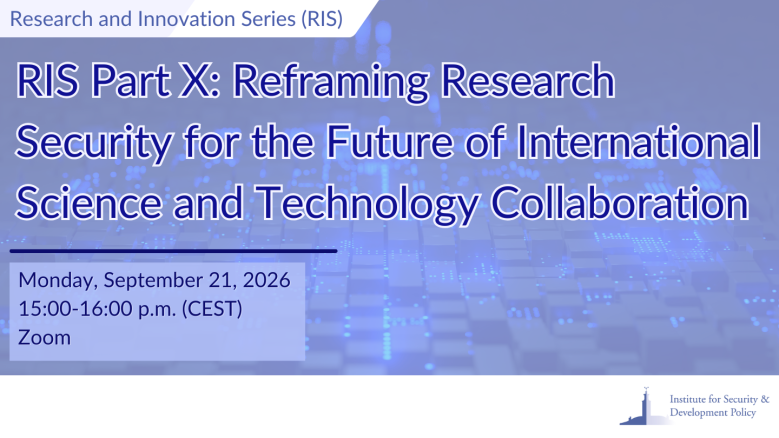 Research and Innovation Series (RIS)

RIS Part X: Reframing Research Security for the Future of International Science and Technology Collaboration

Monday, September 21, 2026
15:00-16:00 p.m. (CEST)
Zoom

Institute for Security & Development Policy